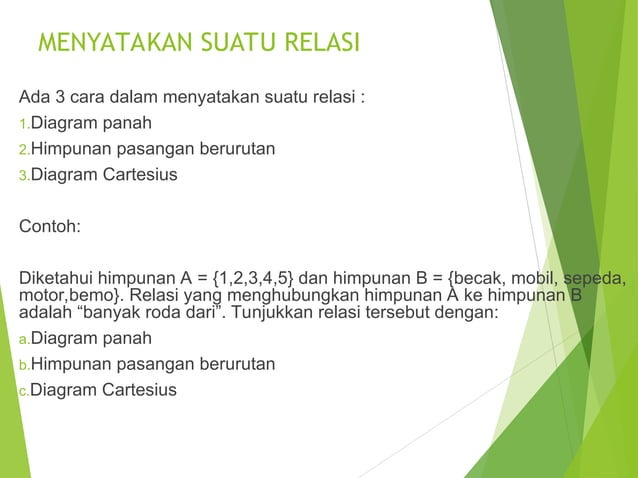 MENYATAKAN SUATU RELASI

Ada 3 cara dalam menyatakan suatu relasi :

1. Diagram panah
2. Himpunan pasangan berurutan
3. Diagram Cartesius

Contoh:

Diketahui himpunan A = {1,2,3,4,5} dan himpunan B = {becak, mobil, sepeda, motor,bemo}. Relasi yang menghubungkan himpunan A ke himpunan B adalah “banyak roda dari”. Tunjukkan relasi tersebut dengan:

a. Diagram panah
b. Himpunan pasangan berurutan
c. Diagram Cartesius